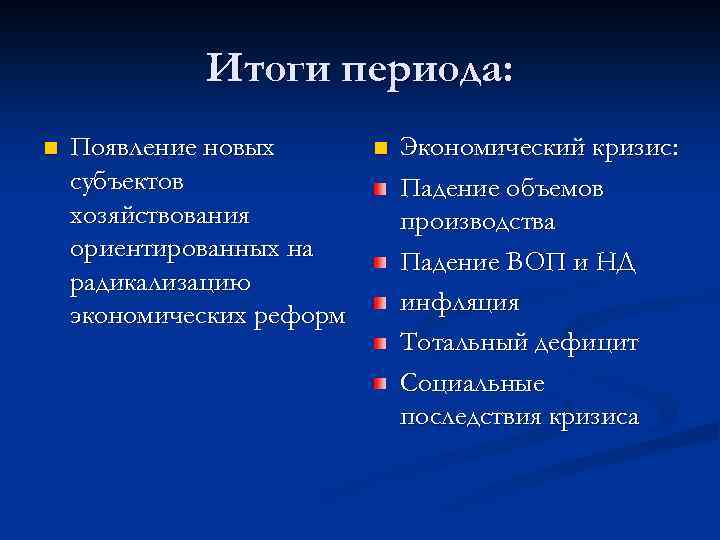 Итоги периода:

Появление новых субъектов хозяйствования ориентированных на радикализацию экономических реформ

Экономический кризис:

Падение объемов производства

Падение ВОП и НД

инфляция

Тотальный дефицит

Социальные последствия кризиса